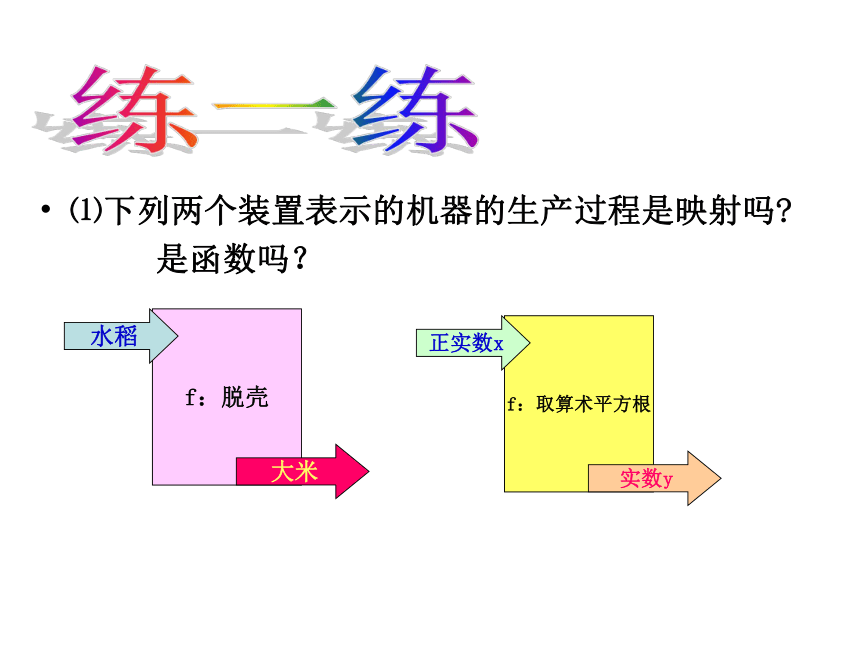 练一练

• ⑴下列两个装置表示的机器的生产过程是映射吗?是函数吗？

水稻

f：脱壳

大米

正实数x

f：取算术平方根

实数y